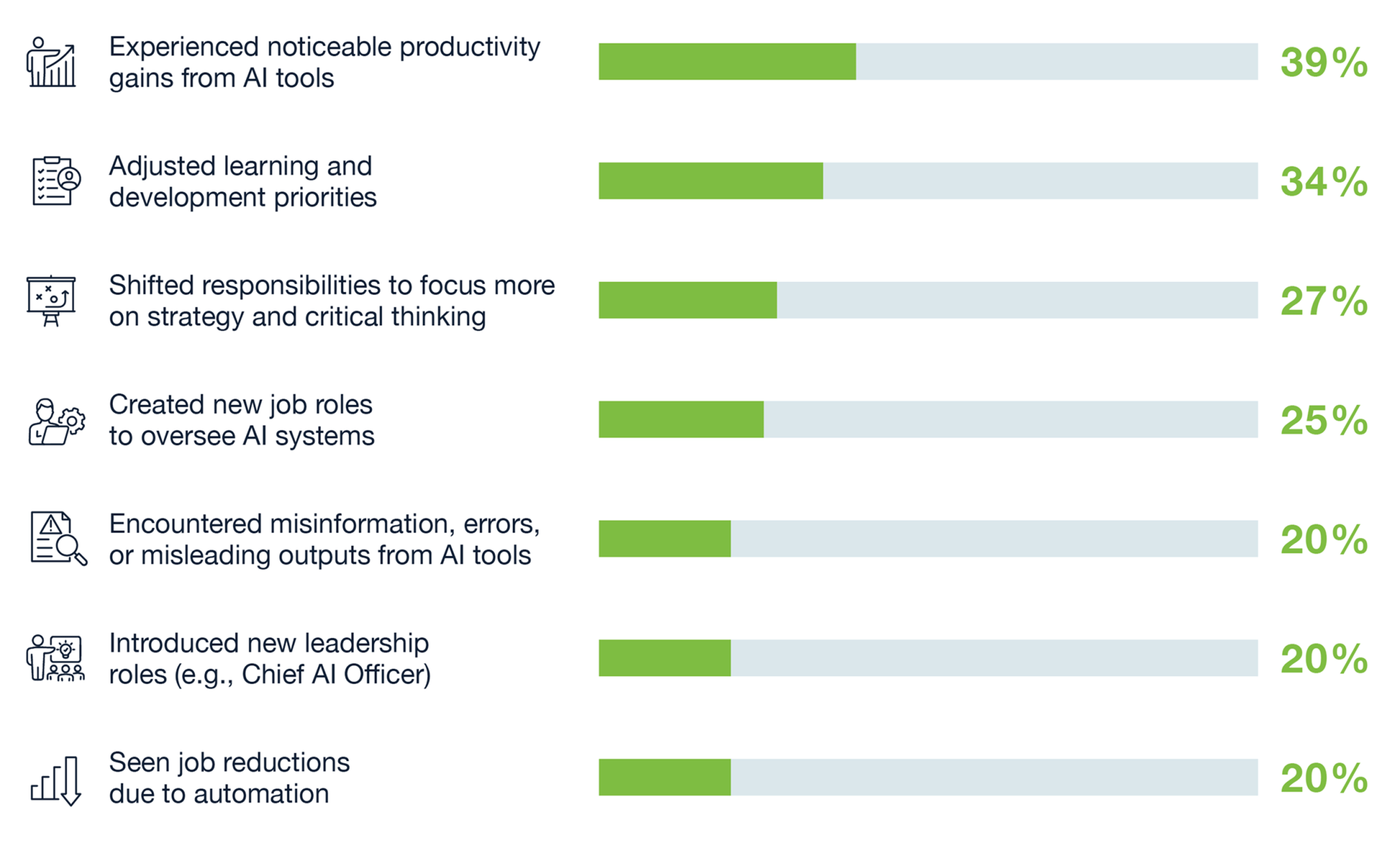 Experienced noticeable productivity gains from AI tools 39%

Adjusted learning and development priorities 34%

Shifted responsibilities to focus more on strategy and critical thinking 27%

Created new job roles to oversee AI systems 25%

Encountered misinformation, errors, or misleading outputs from AI tools 20%

Introduced new leadership roles (e.g., Chief AI Officer) 20%

Seen job reductions due to automation 20%